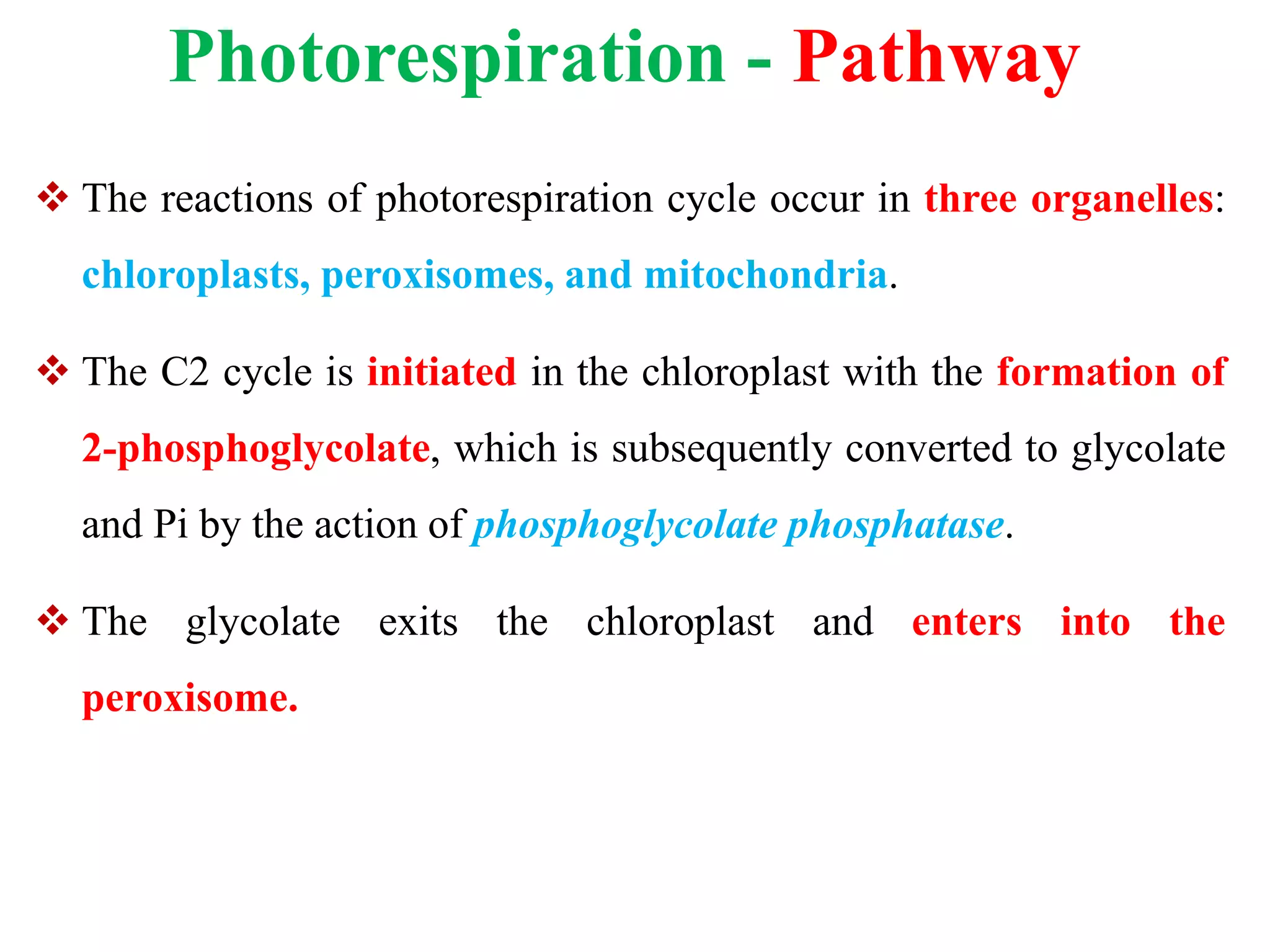 Photorespiration - Pathway

❖ The reactions of photorespiration cycle occur in three organelles: chloroplasts, peroxisomes, and mitochondria.

❖ The C2 cycle is initiated in the chloroplast with the formation of 2-phosphoglycolate, which is subsequently converted to glycolate and Pi by the action of phosphoglycolate phosphatase.

❖ The glycolate exits the chloroplast and enters into the peroxisome.